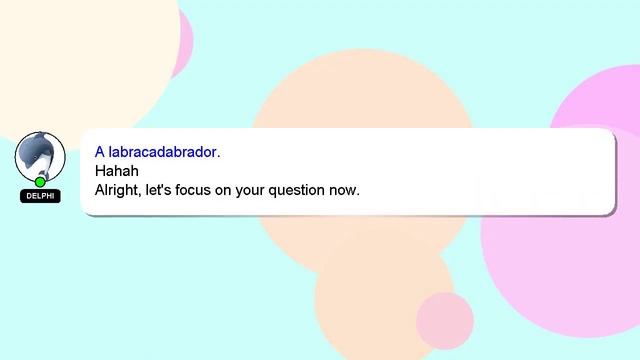 DELPHI

A labracadabrador.
Hahah
Alright, let's focus on your question now.